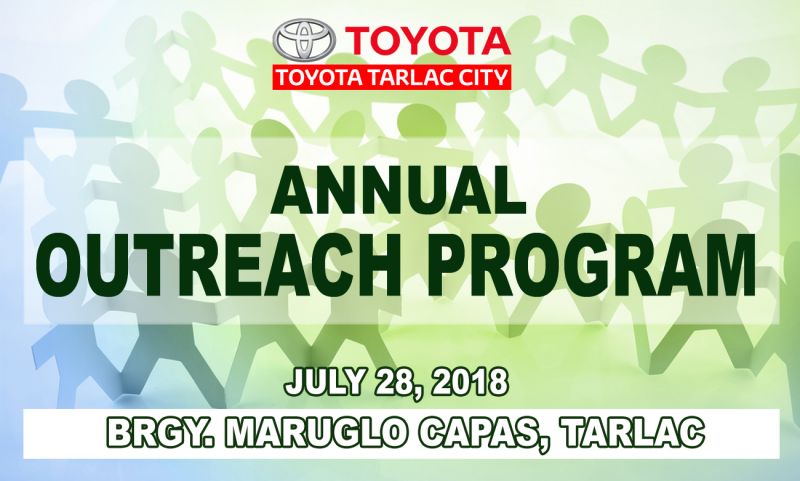 TOYOTA
TOYOTA TARLAC CITY

ANNUAL
OUTREACH PROGRAM

JULY 28, 2018
BRGY. MARUGLO CAPAS, TARLAC